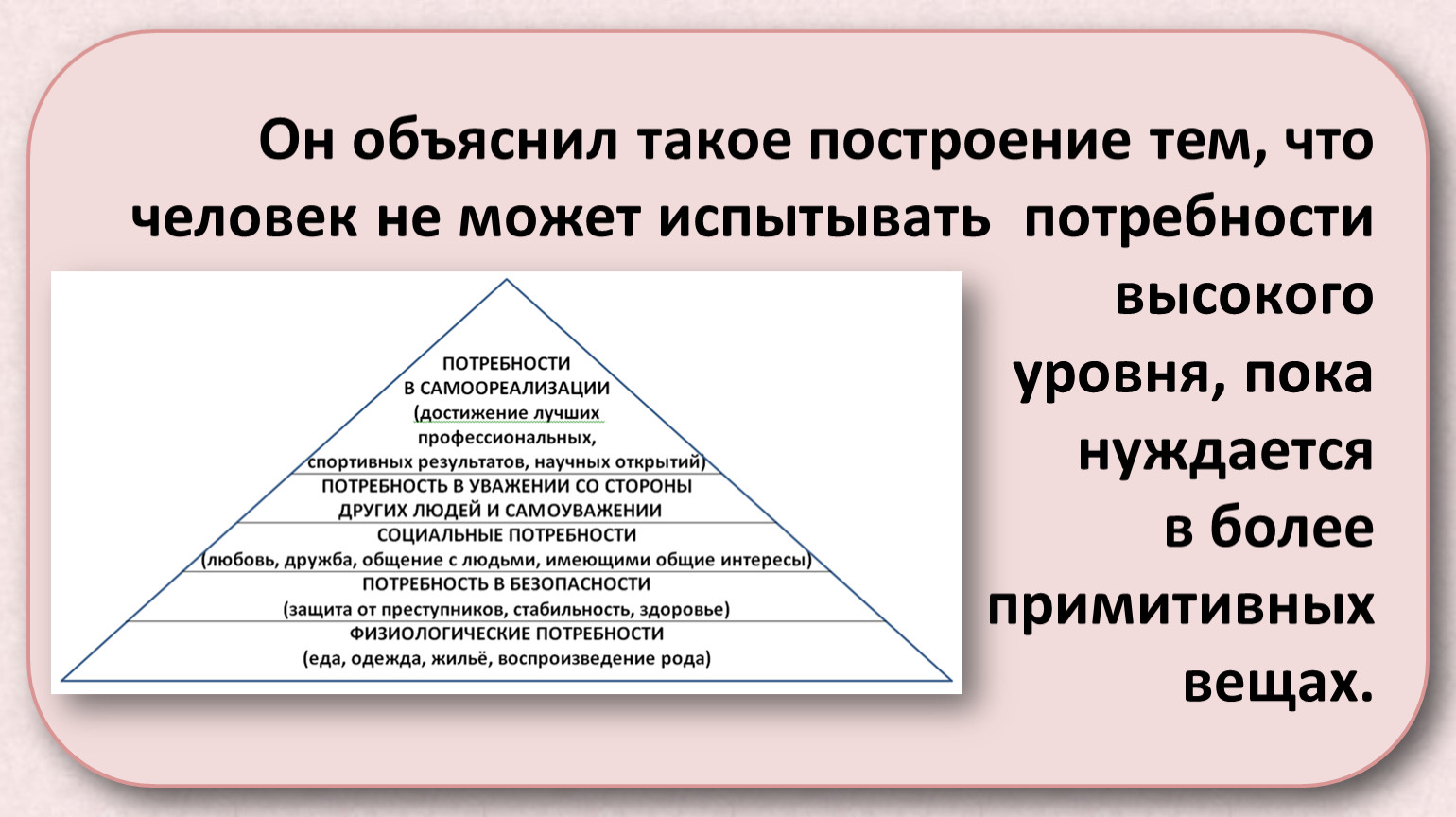 Он объяснил такое построение тем, что человек не может испытывать потребности высокого уровня, пока нуждается в более примитивных вещах.

ПОТРЕБНОСТИ В САМООРЕАЛИЗАЦИИ (достижение лучших профессиональных, спортивных результатов, научных открытий)

ПОТРЕБНОСТЬ В УВАЖЕНИИ СО СТОРОНЫ ДРУГИХ ЛЮДЕЙ И САМОУВАЖЕНИИ

СОЦИАЛЬНЫЕ ПОТРЕБНОСТИ (любовь, дружба, общение с людьми, имеющими общие интересы)

ПОТРЕБНОСТЬ В БЕЗОПАСНОСТИ (защита от преступников, стабильность, здоровье)

ФИЗИОЛОГИЧЕСКИЕ ПОТРЕБНОСТИ (еда, одежда, жильё, воспроизведение рода)